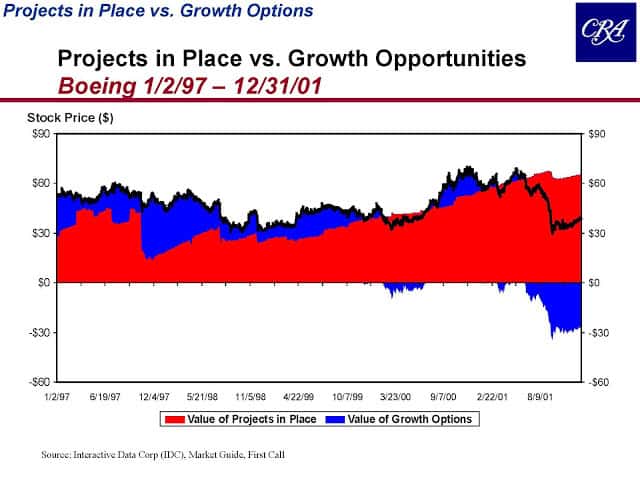 Projects in Place vs. Growth Options

CRA

Projects in Place vs. Growth Opportunities
Boeing 1/2/97 – 12/31/01

Stock Price ($)

$90
$60
$30
$0
-$30
-$60

$90
$60
$30
$0
-$30
-$60

1/2/97 6/19/97 12/4/97 5/21/98 11/5/98 4/22/99 10/7/99 3/23/00 9/7/00 2/22/01 8/9/01

Value of Projects in Place
Value of Growth Options

Source: Interactive Data Corp (IDC), Market Guide, First Call